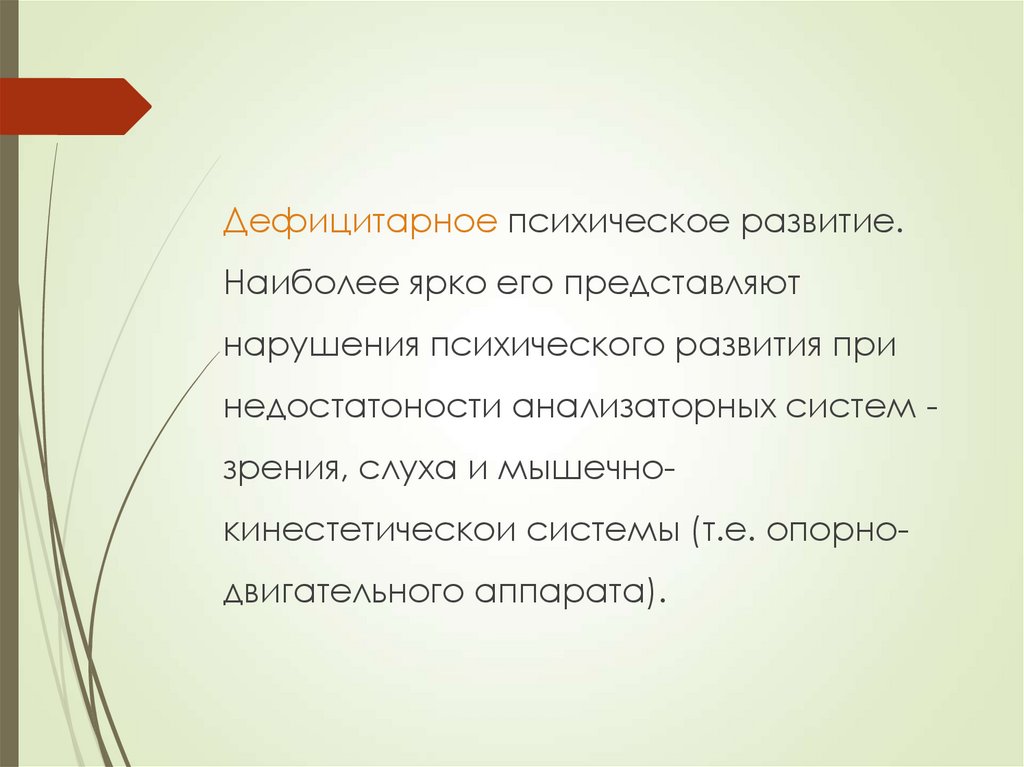 Дефицитарное психическое развитие. Наиболее ярко его представляют нарушения психического развития при недостатоности анализаторных систем - зрения, слуха и мышечно-кинестетическои системы (т.е. опорно-двигательного аппарата).